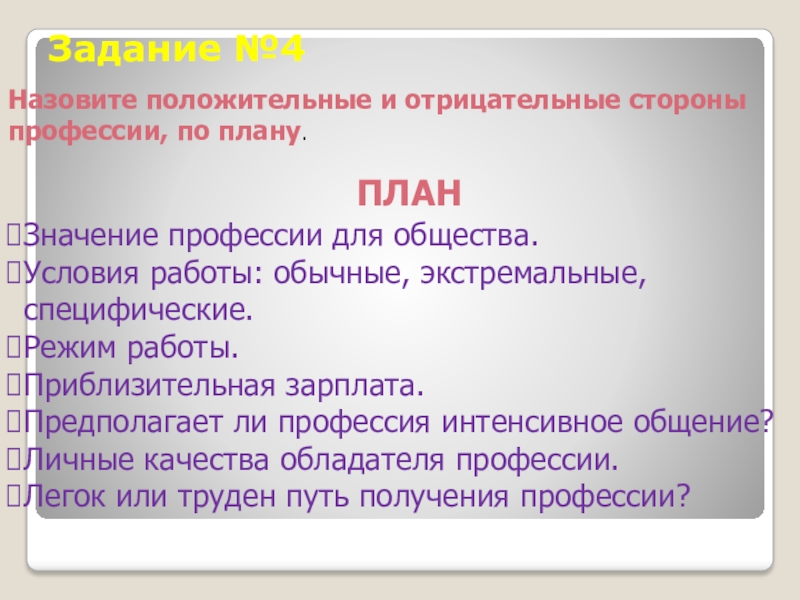 Задание №4

Назовите положительные и отрицательные стороны профессии, по плану.

ПЛАН

Значение профессии для общества.
Условия работы: обычные, экстремальные, специфические.
Режим работы.
Приблизительная зарплата.
Предполагает ли профессия интенсивное общение?
Личные качества обладателя профессии.
Легок или труден путь получения профессии?